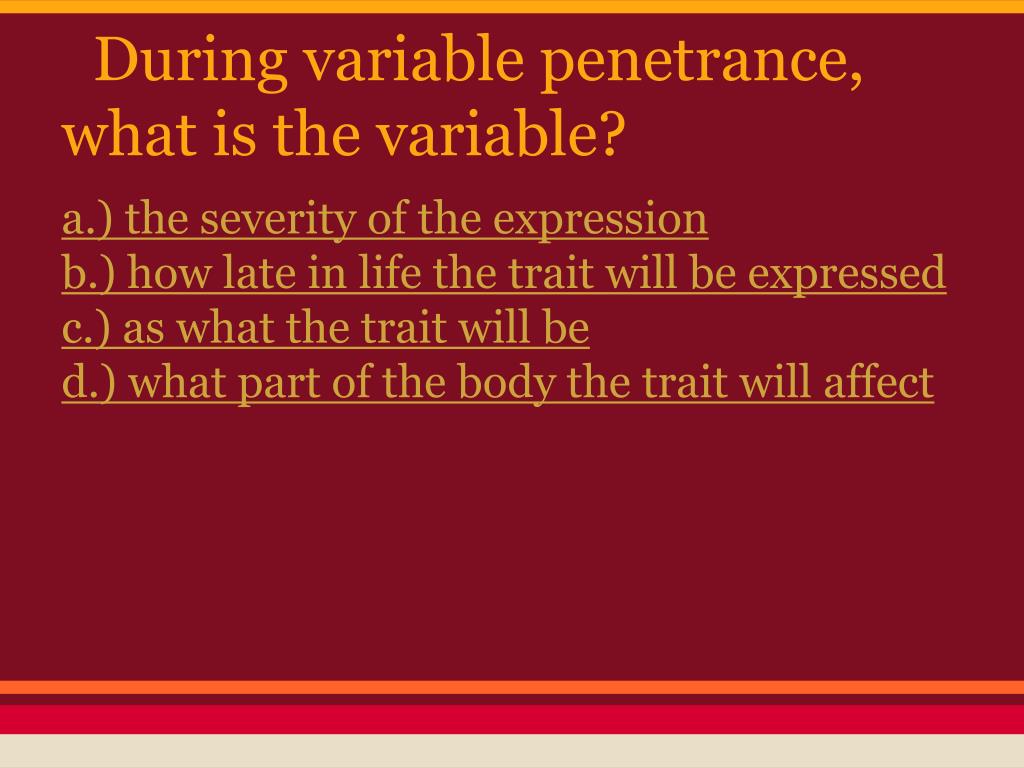 During variable penetrance, what is the variable?

a.) the severity of the expression
b.) how late in life the trait will be expressed
c.) as what the trait will be
d.) what part of the body the trait will affect